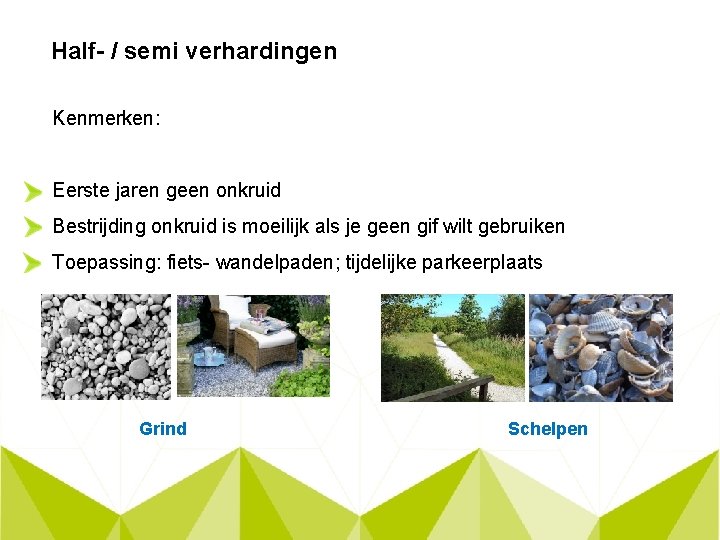 Half- / semi verhardingen

Kenmerken:

Eerste jaren geen onkruid

Bestrijding onkruid is moeilijk als je geen gif wilt gebruiken

Toepassing: fiets- wandelpaden; tijdelijke parkeerplaats

Grind

Schelpen